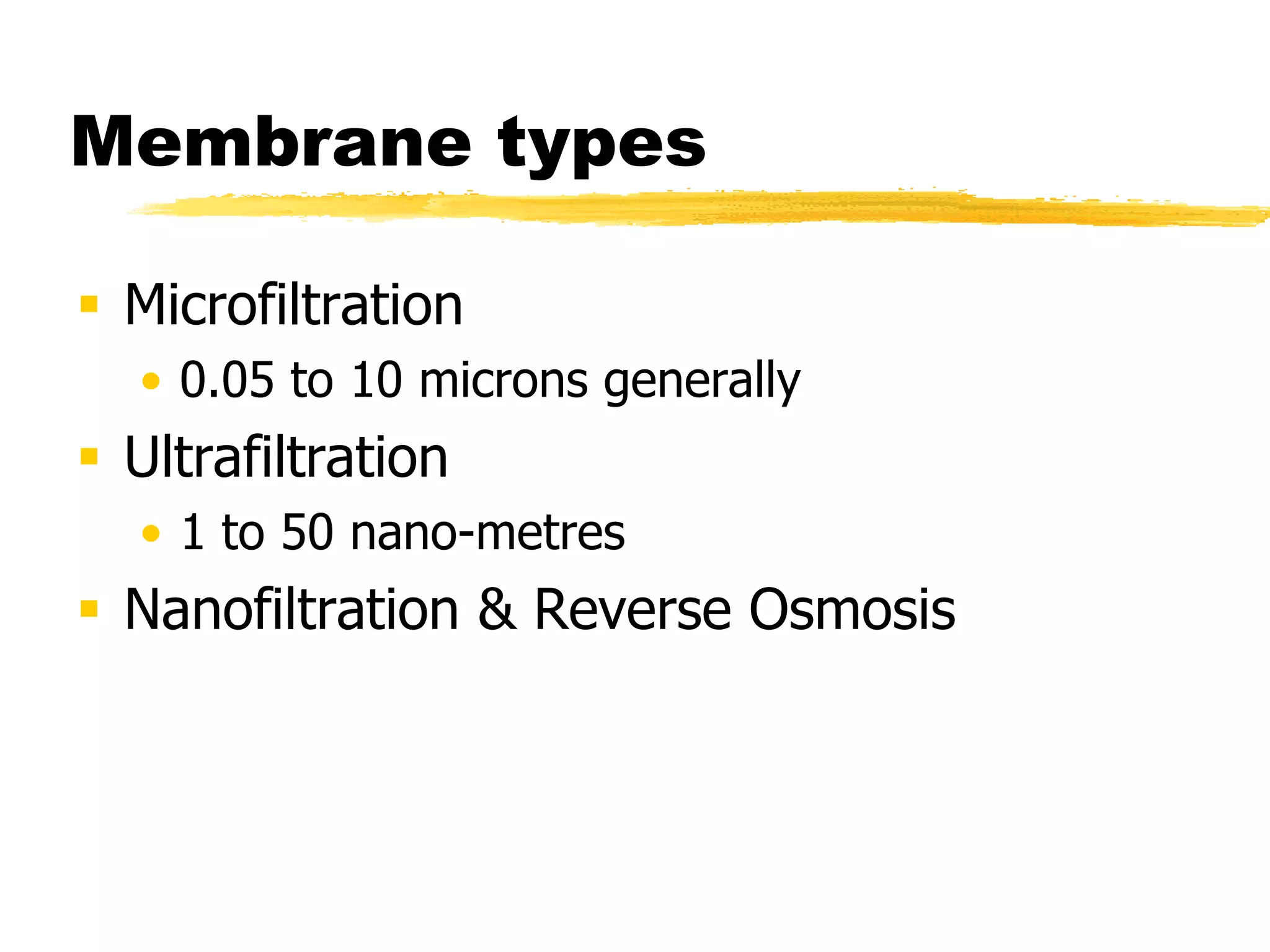 Membrane types

- Microfiltration
  - 0.05 to 10 microns generally
- Ultrafiltration
  - 1 to 50 nano-metres
- Nanofiltration & Reverse Osmosis